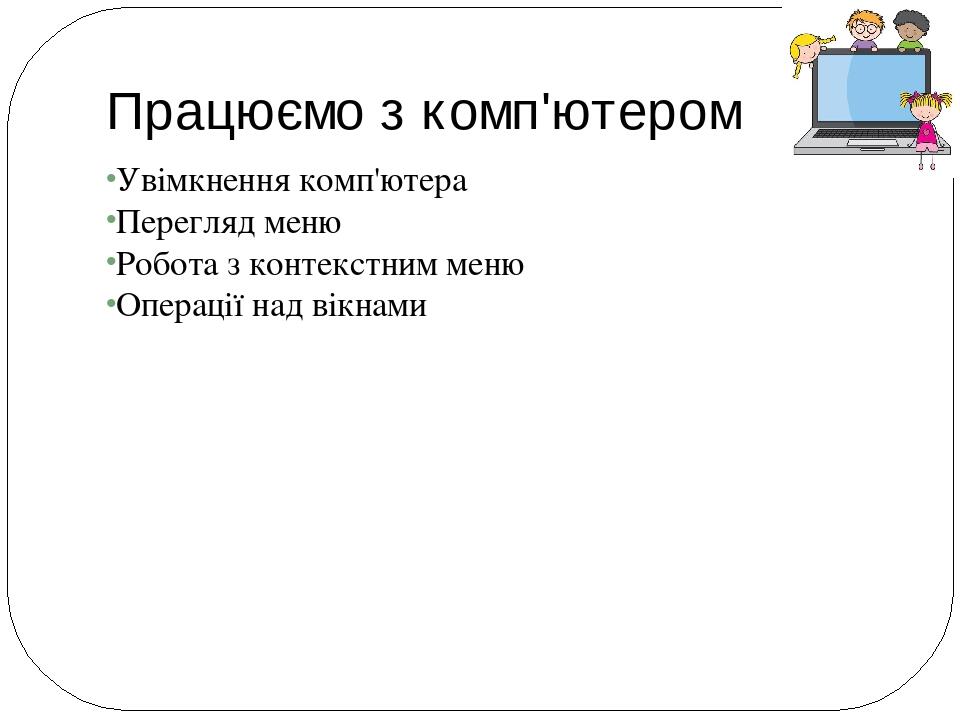 Працюємо з комп'ютером

•Увімкнення комп'ютера
•Перегляд меню
•Робота з контекстним меню
•Операції над вікнами